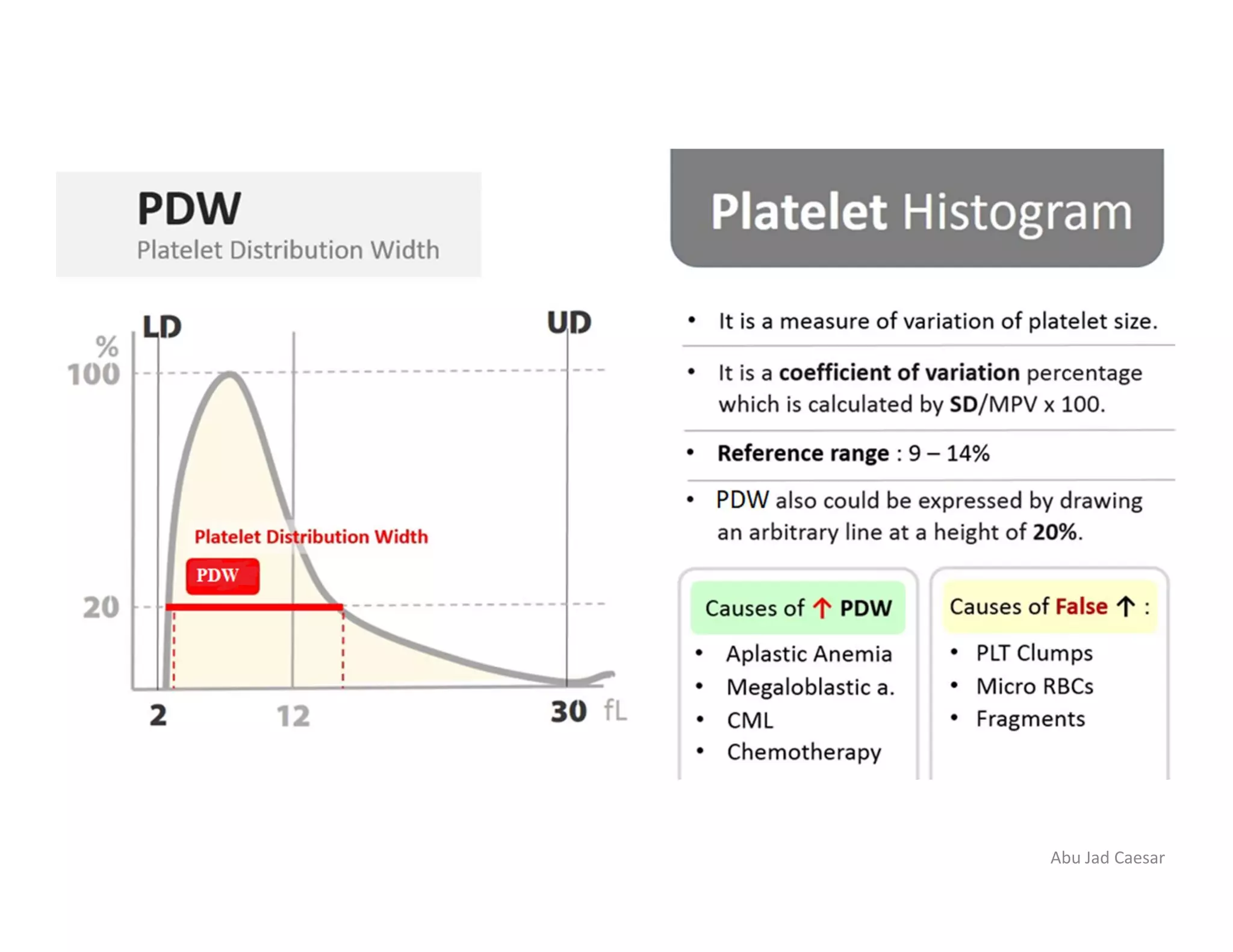 PDW
Platelet Distribution Width

LD
UD
%
100
20
Platelet Distribution Width
PDW
2
12
30 fL

Platelet Histogram

• It is a measure of variation of platelet size.

• It is a coefficient of variation percentage which is calculated by SD/MPV x 100.

• Reference range : 9 – 14%

• PDW also could be expressed by drawing an arbitrary line at a height of 20%.

Causes of ↑ PDW
• Aplastic Anemia
• Megaloblastic a.
• CML
• Chemotherapy

Causes of False ↑ :
• PLT Clumps
• Micro RBCs
• Fragments

Abu Jad Caesar